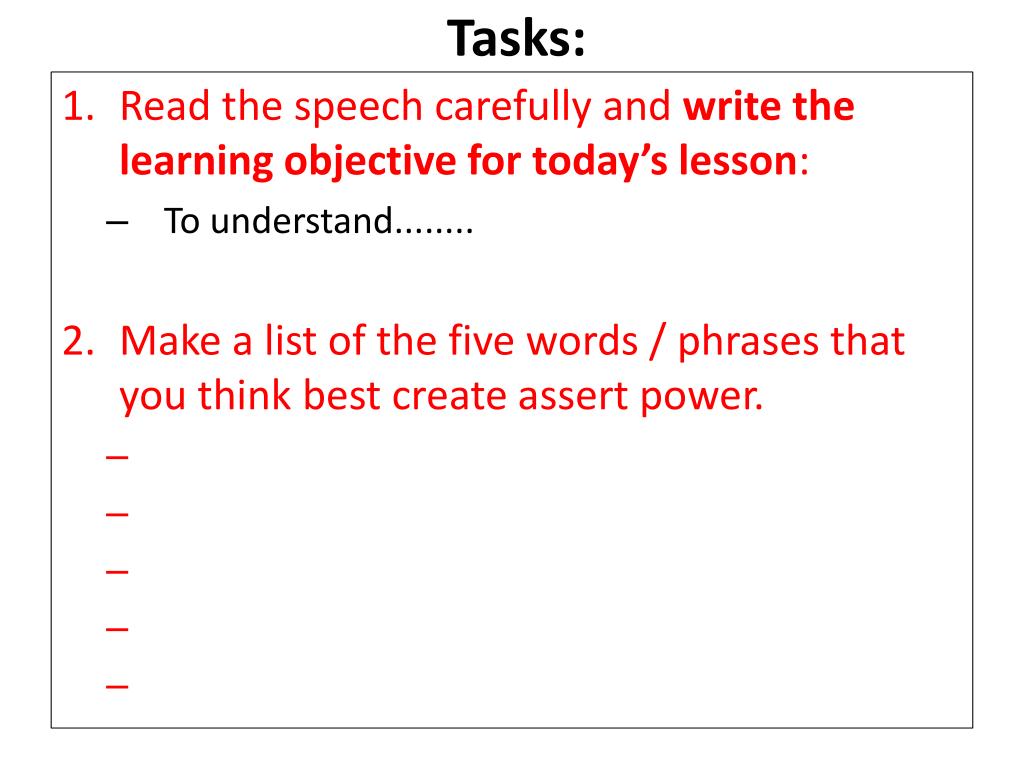 Tasks:

1. Read the speech carefully and write the learning objective for today's lesson:

– To understand........

2. Make a list of the five words / phrases that you think best create assert power.

–
–
–
–
–